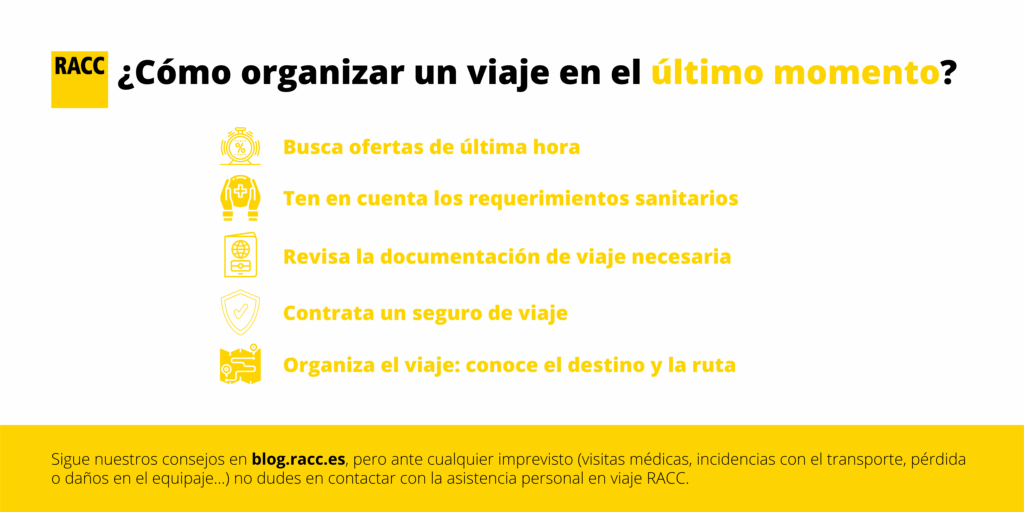 RACC ¿Cómo organizar un viaje en el último momento?

%

Busca ofertas de última hora

Ten en cuenta los requerimientos sanitarios

Revisa la documentación de viaje necesaria

Contrata un seguro de viaje

Organiza el viaje: conoce el destino y la ruta

Sigue nuestros consejos en blog.racc.es, pero ante cualquier imprevisto (visitas médicas, incidencias con el transporte, pérdida o daños en el equipaje...) no dudes en contactar con la asistencia personal en viaje RACC.